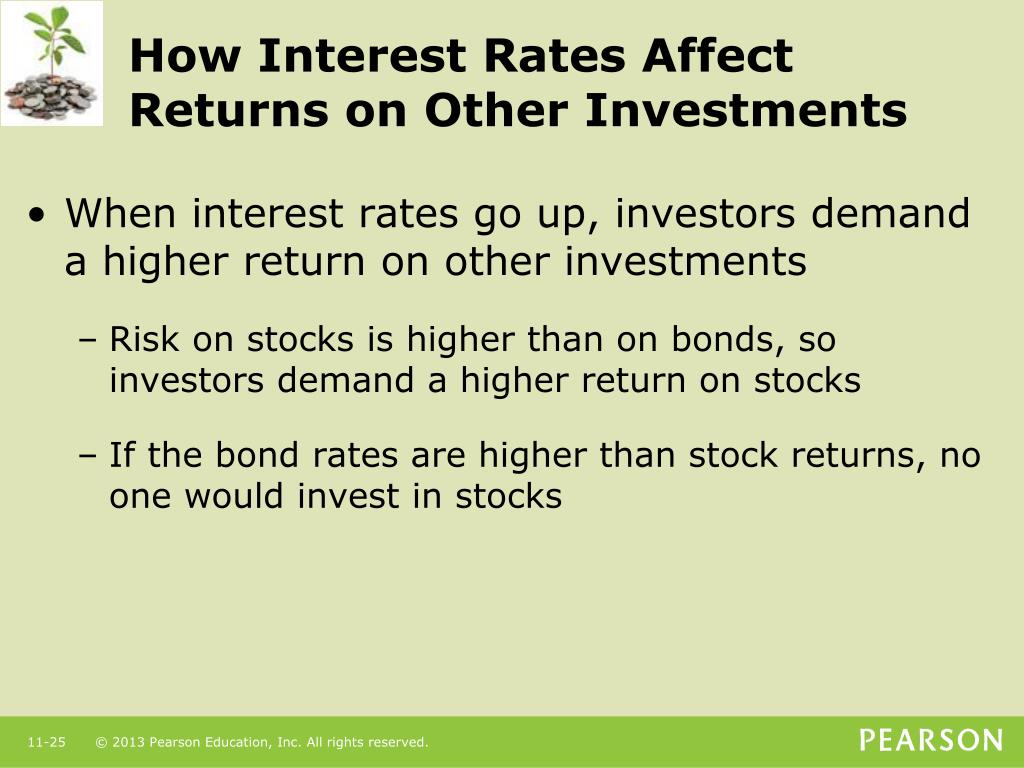 How Interest Rates Affect Returns on Other Investments

• When interest rates go up, investors demand a higher return on other investments

– Risk on stocks is higher than on bonds, so investors demand a higher return on stocks

– If the bond rates are higher than stock returns, no one would invest in stocks

11-25 © 2013 Pearson Education, Inc. All rights reserved.

PEARSON